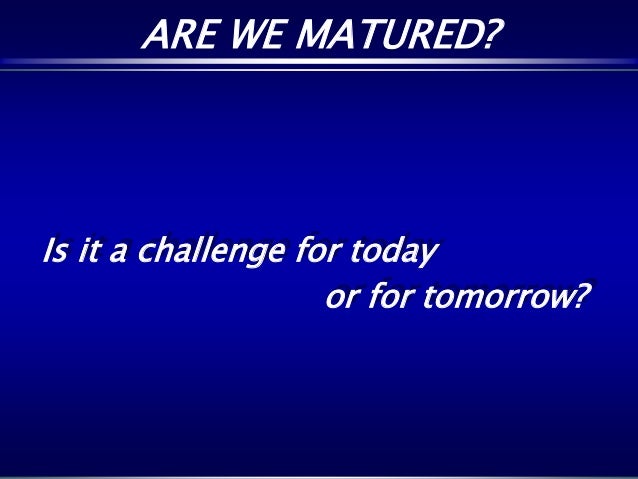 ARE WE MATURED?

Is it a challenge for today or for tomorrow?